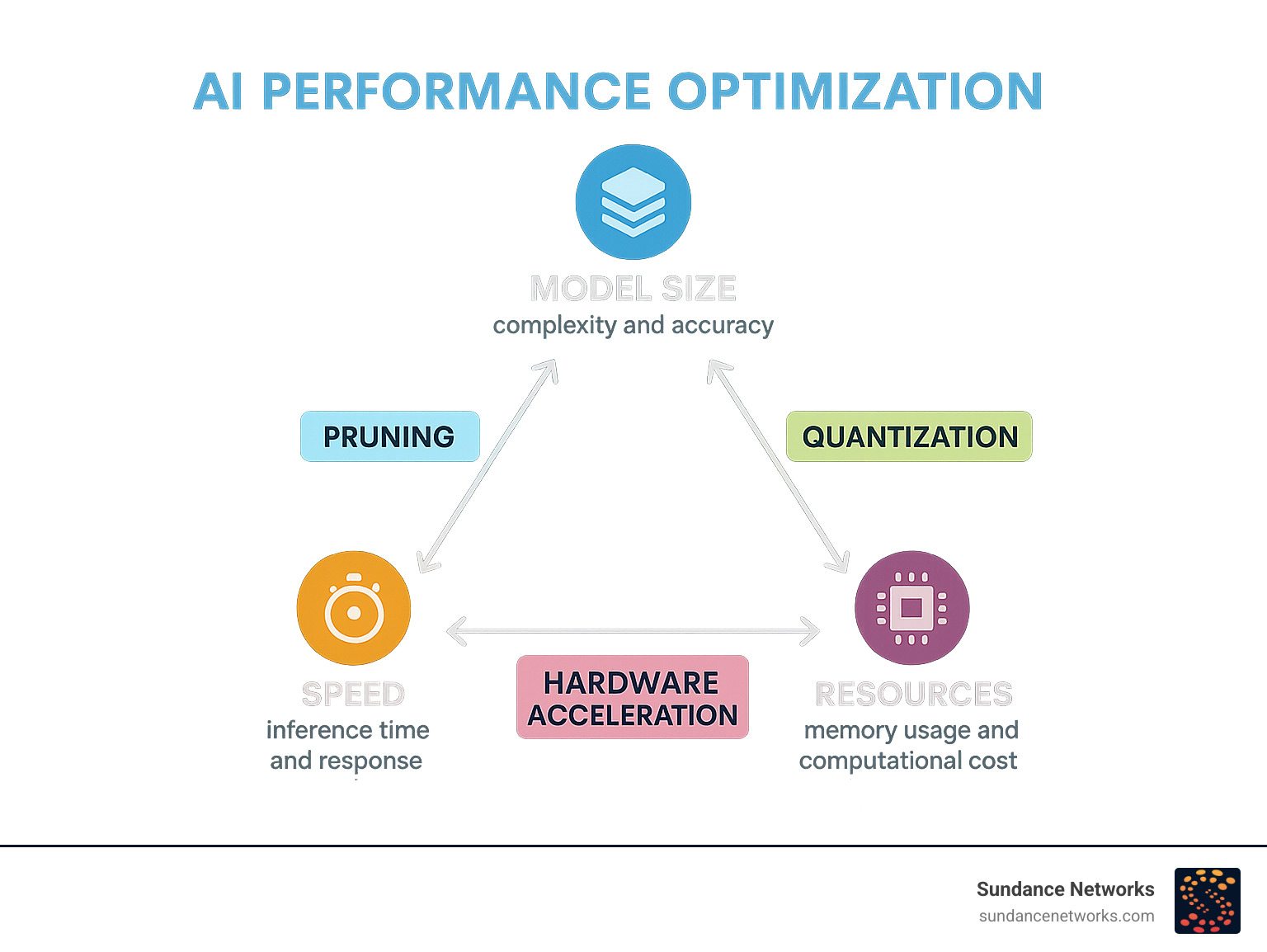 AI PERFORMANCE OPTIMIZATION

MODEL SIZE
complexity and accuracy

PRUNING

QUANTIZATION

SPEED
inference time and response

HARDWARE ACCELERATION

RESOURCES
memory usage and computational cost

Sundance Networks
sundancenetworks.com